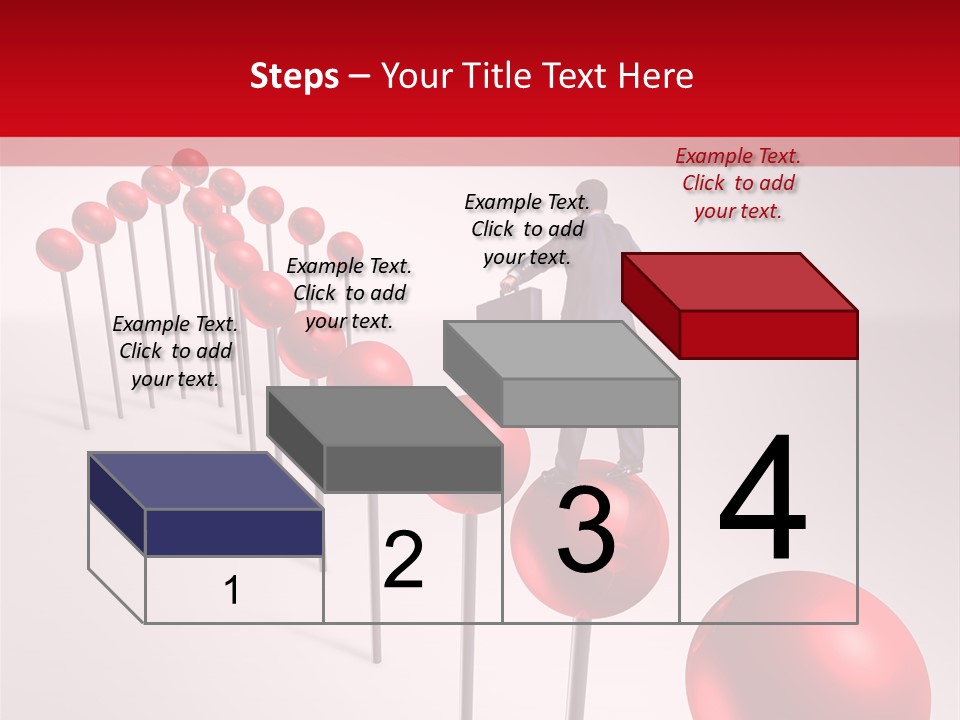 Steps – Your Title Text Here

Example Text. Click to add your text.

Example Text. Click to add your text.

Example Text. Click to add your text.

Example Text. Click to add your text.

1

2

3

4